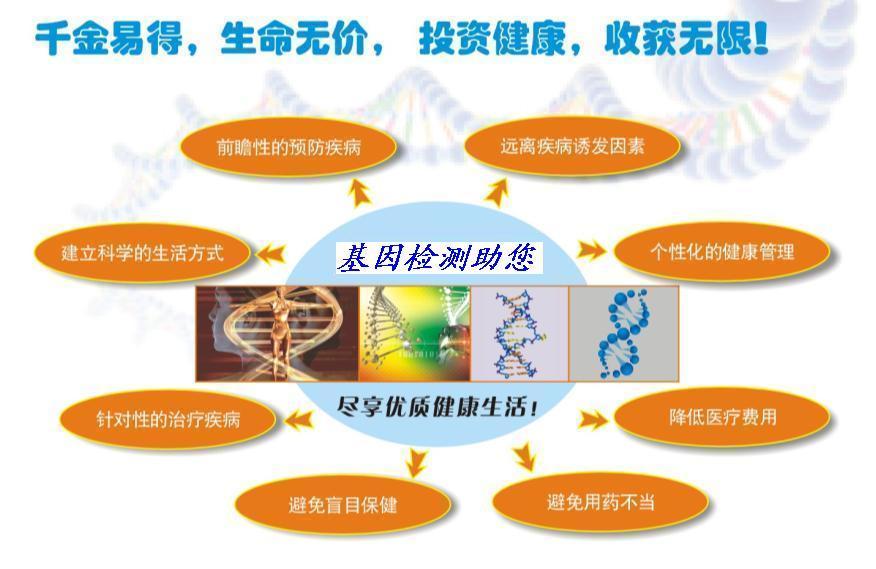 千金易得，生命无价， 投资健康，收获无限！

前瞻性的预防疾病

远离疾病诱发因素

建立科学的生活方式

基因检测助您

个性化的健康管理

尽享优质健康生活！

针对性的治疗疾病

降低医疗费用

避免盲目保健

避免用药不当